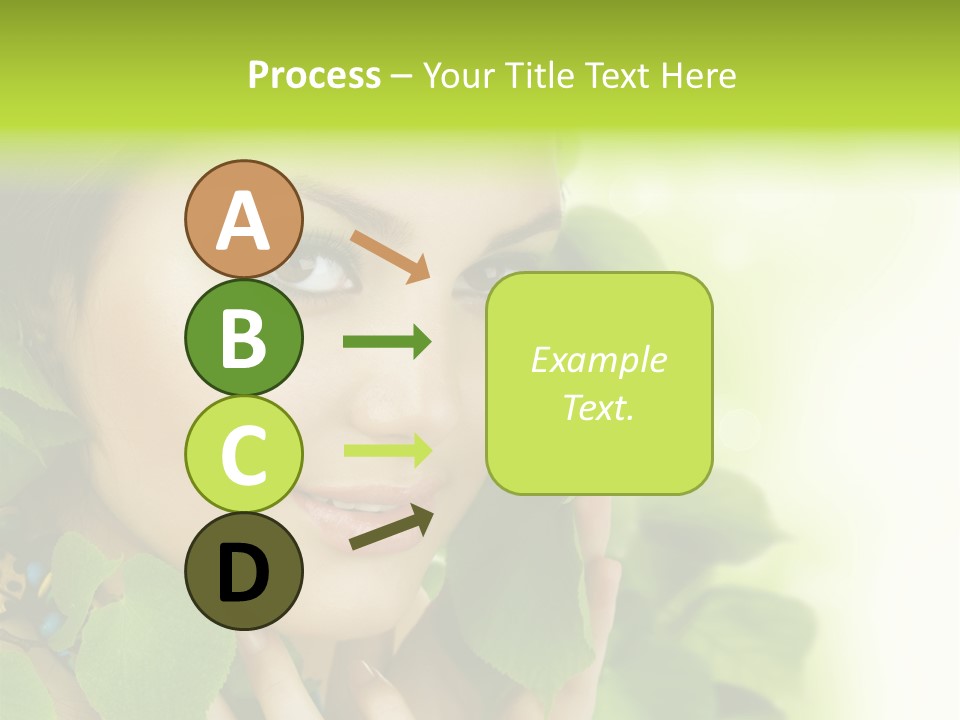 Process – Your Title Text Here

A

B

C

D

Example Text.